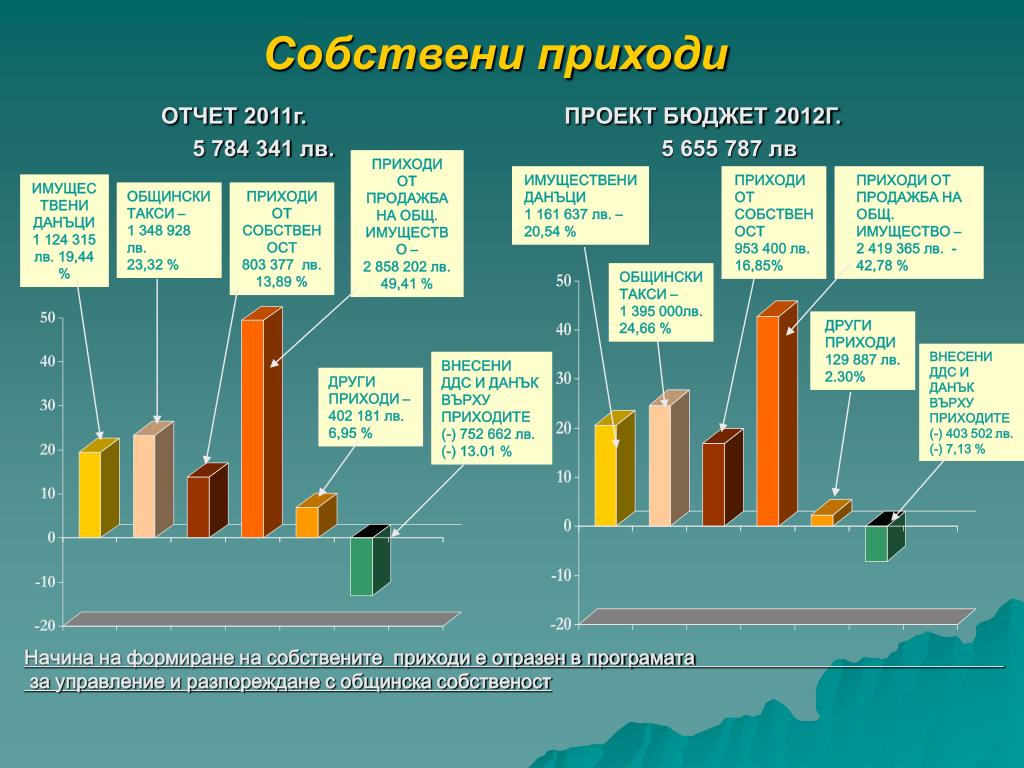 Собствени приходи

ОТЧЕТ 2011г.

5 784 341 лв.

ИМУЩЕСТВЕНИ ДАНЪЦИ 1 124 315 лв. 19,44 %

ОБЩИНСКИ ТАКСИ – 1 348 928 лв. 23,32 %

ПРИХОДИ ОТ СОБСТВЕНОСТ 803 377 лв. 13,89 %

ПРИХОДИ ОТ ПРОДАЖБА НА ОБЩ. ИМУЩЕСТВО – 2 858 202 лв. 49,41 %

ДРУГИ ПРИХОДИ – 402 181 лв. 6,95 %

ВНЕСЕНИ ДДС И ДАНЪК ВЪРХУ ПРИХОДИТЕ (-) 752 662 лв. (-) 13.01 %

50
40
30
20
10
0
-10
-20

ПРОЕКТ БЮДЖЕТ 2012Г.

5 655 787 лв

ИМУЩЕСТВЕНИ ДАНЪЦИ 1 161 637 лв. – 20,54 %

ОБЩИНСКИ ТАКСИ – 1 395 000лв. 24,66 %

ПРИХОДИ ОТ СОБСТВЕНОСТ 953 400 лв. 16,85%

ПРИХОДИ ОТ ПРОДАЖБА НА ОБЩ. ИМУЩЕСТВО – 2 419 365 лв. - 42,78 %

ДРУГИ ПРИХОДИ 129 887 лв. 2.30%

ВНЕСЕНИ ДДС И ДАНЪК ВЪРХУ ПРИХОДИТЕ (-) 403 502 лв. (-) 7,13 %

50
40
30
20
10
0
-10
-20

Начина на формиране на собствените приходи е отразен в програмата за управление и разпореждане с общинска собственост